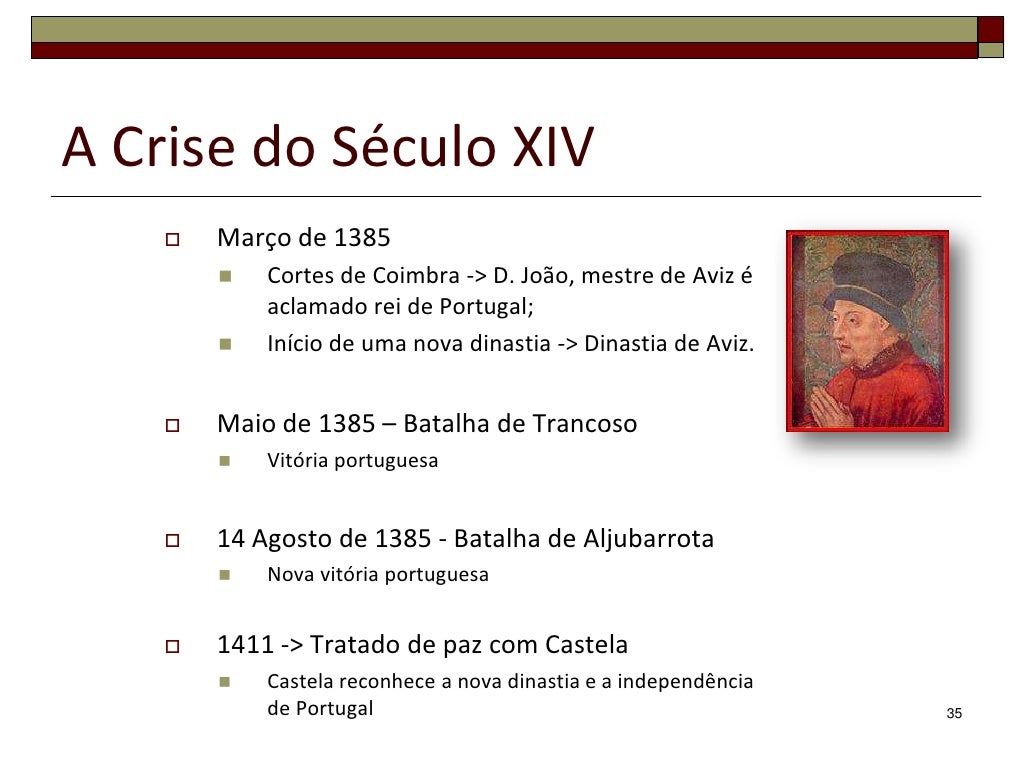 A Crise do Século XIV

Março de 1385

Cortes de Coimbra -> D. João, mestre de Aviz é aclamado rei de Portugal;

Início de uma nova dinastia -> Dinastia de Aviz.

Maio de 1385 – Batalha de Trancoso

Vitória portuguesa

14 Agosto de 1385 - Batalha de Aljubarrota

Nova vitória portuguesa

1411 -> Tratado de paz com Castela

Castela reconhece a nova dinastia e a independência de Portugal

35